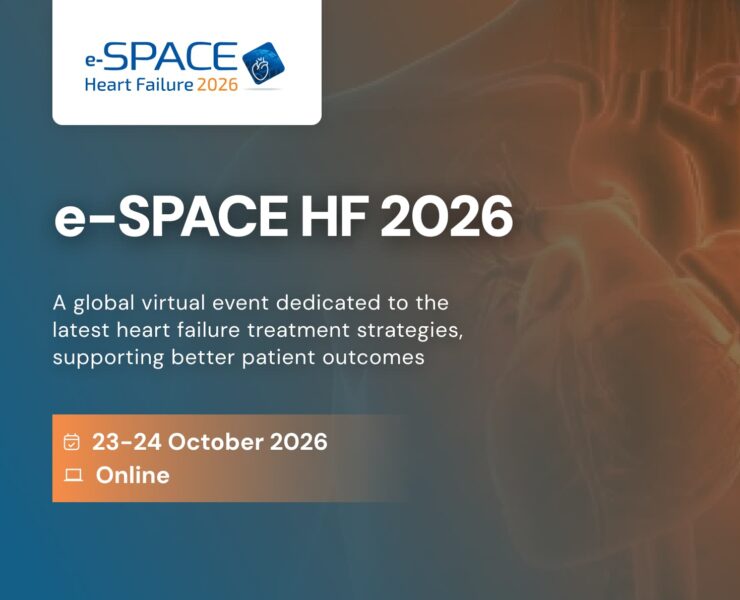 e-SPACE
Heart Failure 2026

e-SPACE HF 2026

A global virtual event dedicated to the latest heart failure treatment strategies, supporting better patient outcomes

23-24 October 2026
Online